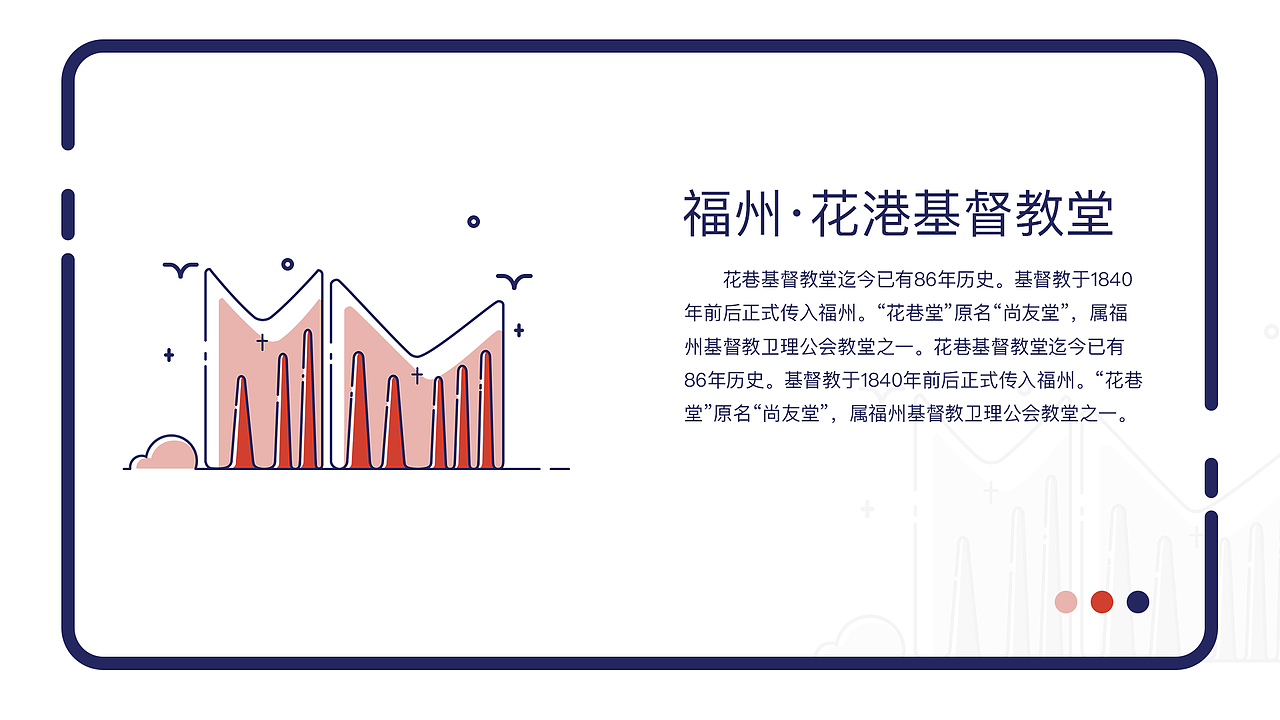 福州·花港基督教堂

花巷基督教堂迄今已有86年历史。基督教于1840年前后正式传入福州。“花巷堂”原名“尚友堂”，属福州基督教卫理公会教堂之一。花巷基督教堂迄今已有86年历史。基督教于1840年前后正式传入福州。“花巷堂”原名“尚友堂”，属福州基督教卫理公会教堂之一。